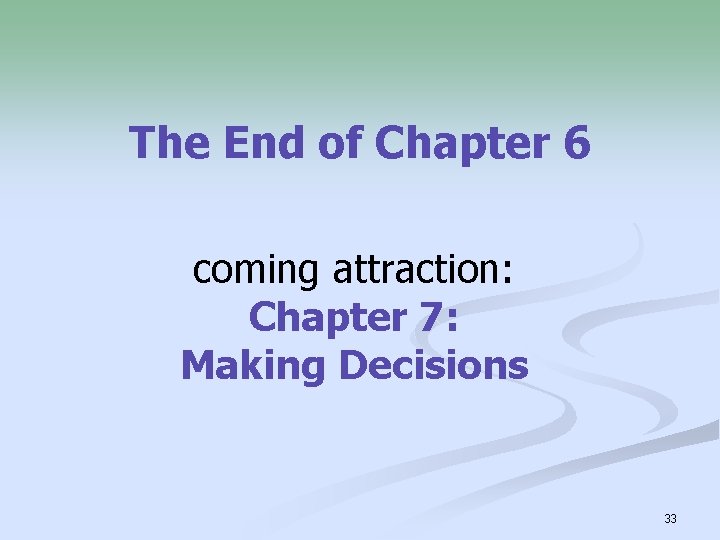 The End of Chapter 6

coming attraction:
Chapter 7:
Making Decisions

33